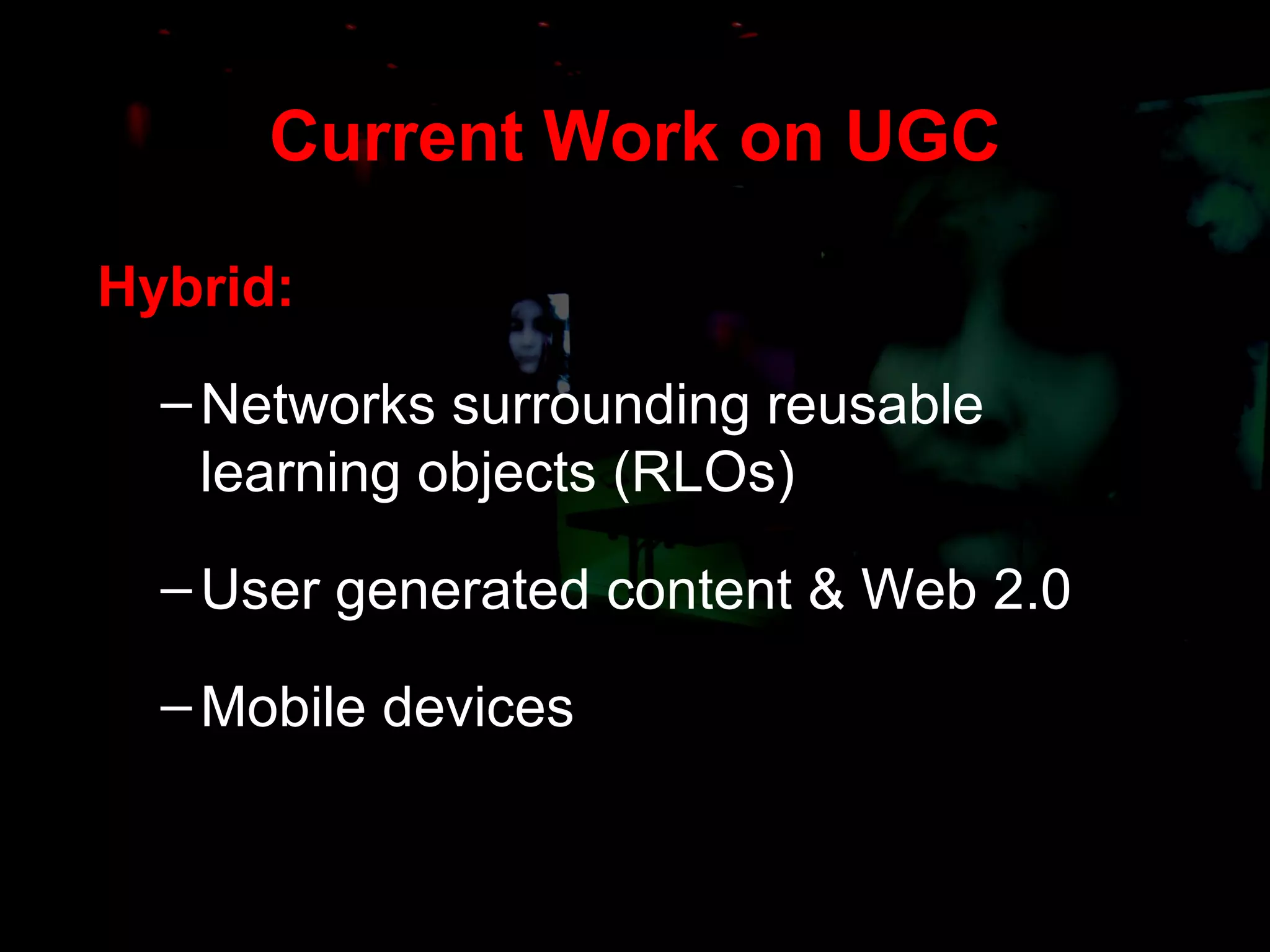 Current Work on UGC

Hybrid:

– Networks surrounding reusable learning objects (RLOs)

– User generated content & Web 2.0

– Mobile devices